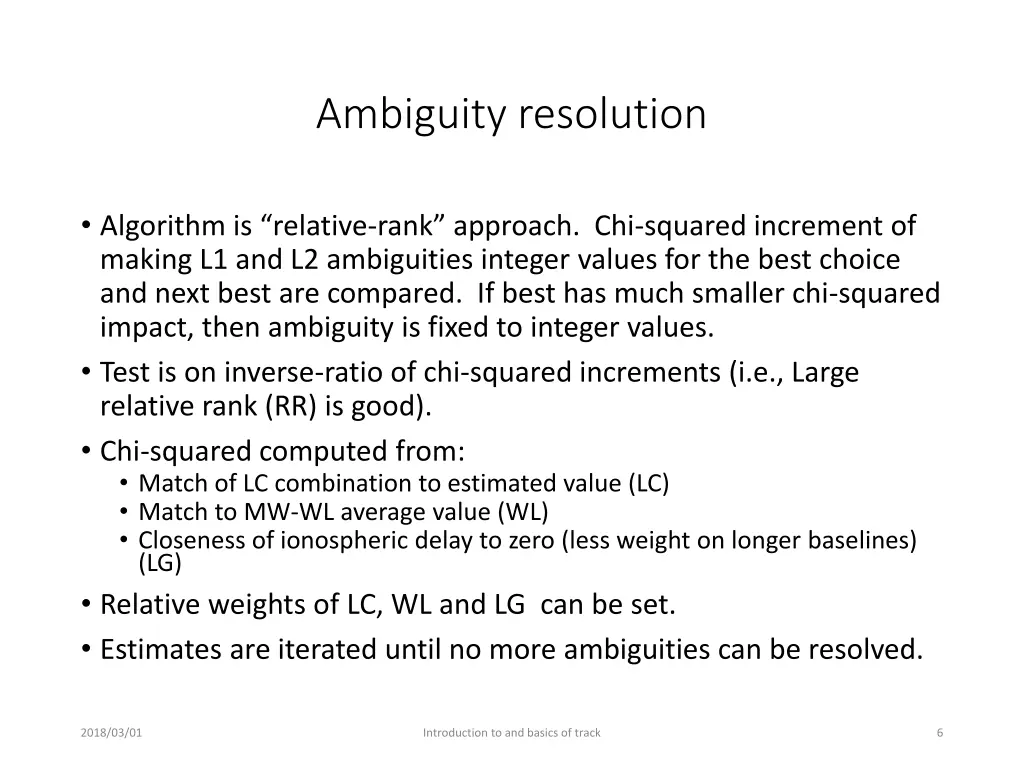 Ambiguity resolution

• Algorithm is “relative-rank” approach. Chi-squared increment of making L1 and L2 ambiguities integer values for the best choice and next best are compared. If best has much smaller chi-squared impact, then ambiguity is fixed to integer values.
• Test is on inverse-ratio of chi-squared increments (i.e., Large relative rank (RR) is good).
• Chi-squared computed from:
  • Match of LC combination to estimated value (LC)
  • Match to MW-WL average value (WL)
  • Closeness of ionospheric delay to zero (less weight on longer baselines) (LG)
• Relative weights of LC, WL and LG can be set.
• Estimates are iterated until no more ambiguities can be resolved.

2018/03/01

Introduction to and basics of track

6